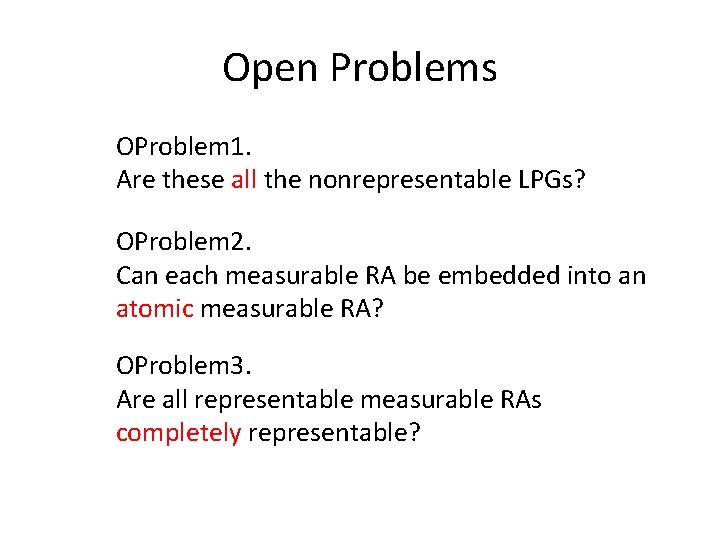 Open Problems

OProblem1.
Are these all the nonrepresentable LPGs?

OProblem2.
Can each measurable RA be embedded into an atomic measurable RA?

OProblem3.
Are all representable measurable RAs completely representable?